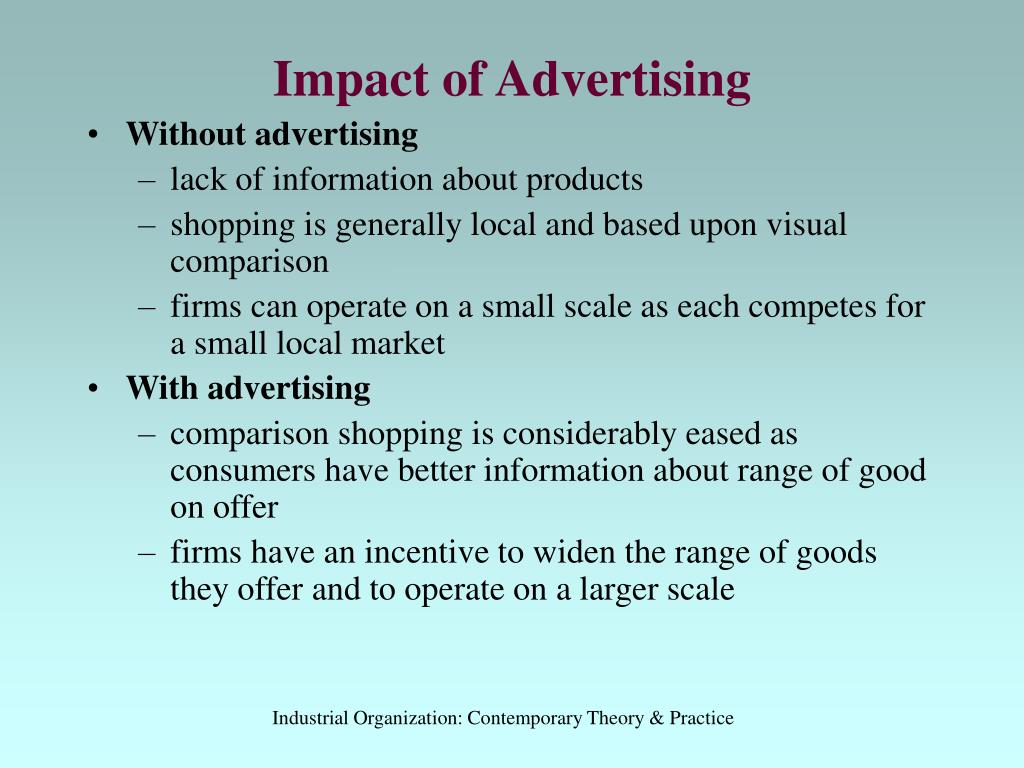 Impact of Advertising

• Without advertising
– lack of information about products
– shopping is generally local and based upon visual comparison
– firms can operate on a small scale as each competes for a small local market

• With advertising
– comparison shopping is considerably eased as consumers have better information about range of good on offer
– firms have an incentive to widen the range of goods they offer and to operate on a larger scale

Industrial Organization: Contemporary Theory & Practice